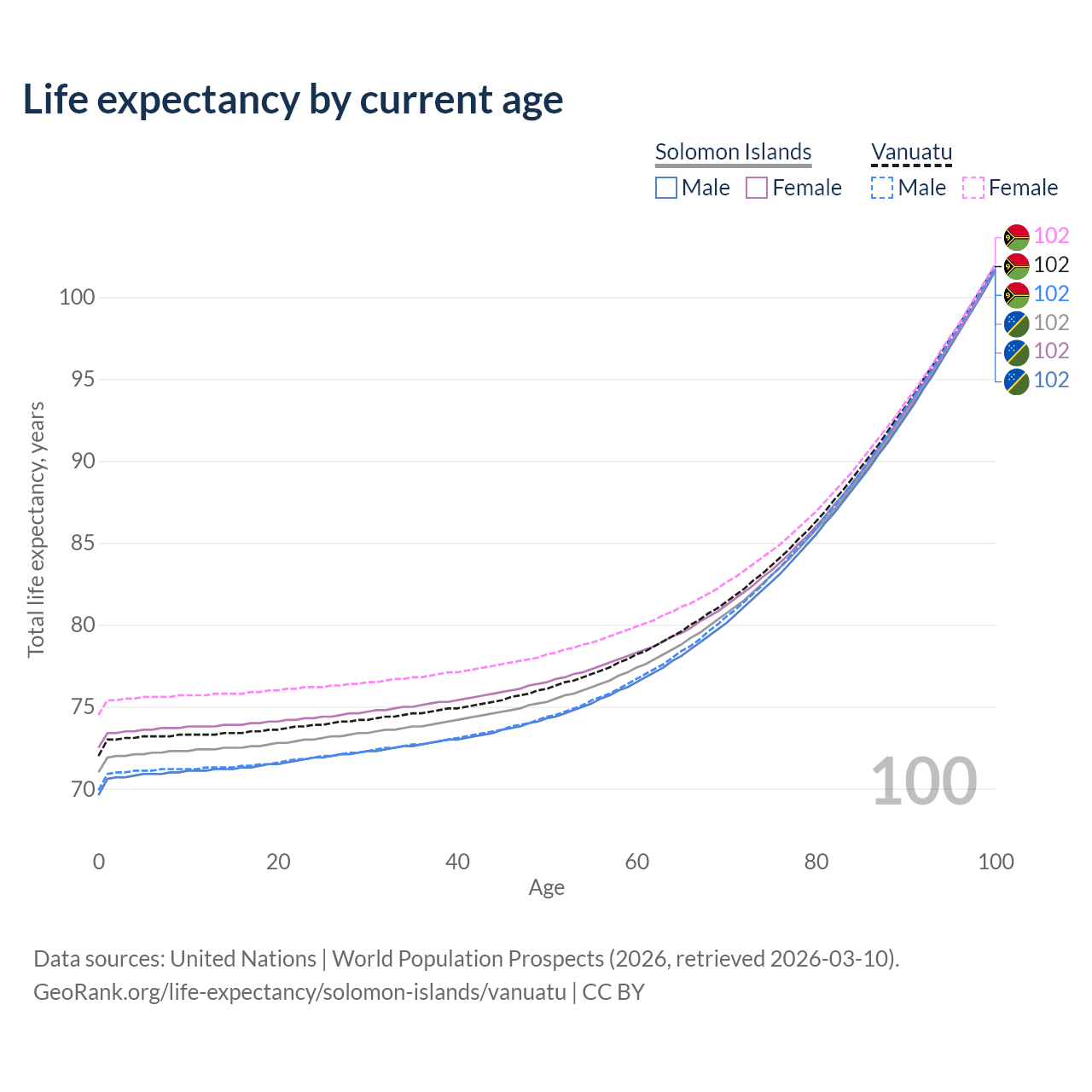 Life expectancy by current age

Solomon Islands
Male
Female

Vanuatu
Male
Female

102
102
102
102
102
102

100
95
90
85
80
75
70

Total life expectancy, years

100

0
20
40
60
80
100

Age

Data sources: United Nations | World Population Prospects (2026, retrieved 2026-03-10).
GeoRank.org/life-expectancy/solomon-islands/vanuatu | CC BY